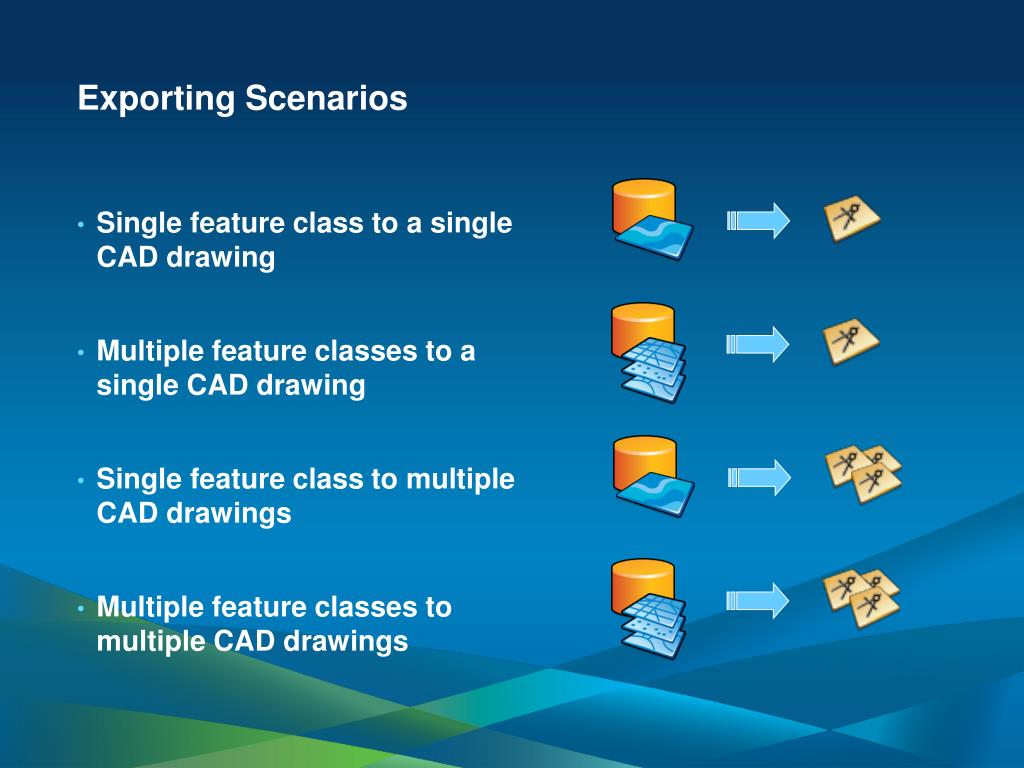 Exporting Scenarios

• Single feature class to a single CAD drawing

• Multiple feature classes to a single CAD drawing

• Single feature class to multiple CAD drawings

• Multiple feature classes to multiple CAD drawings